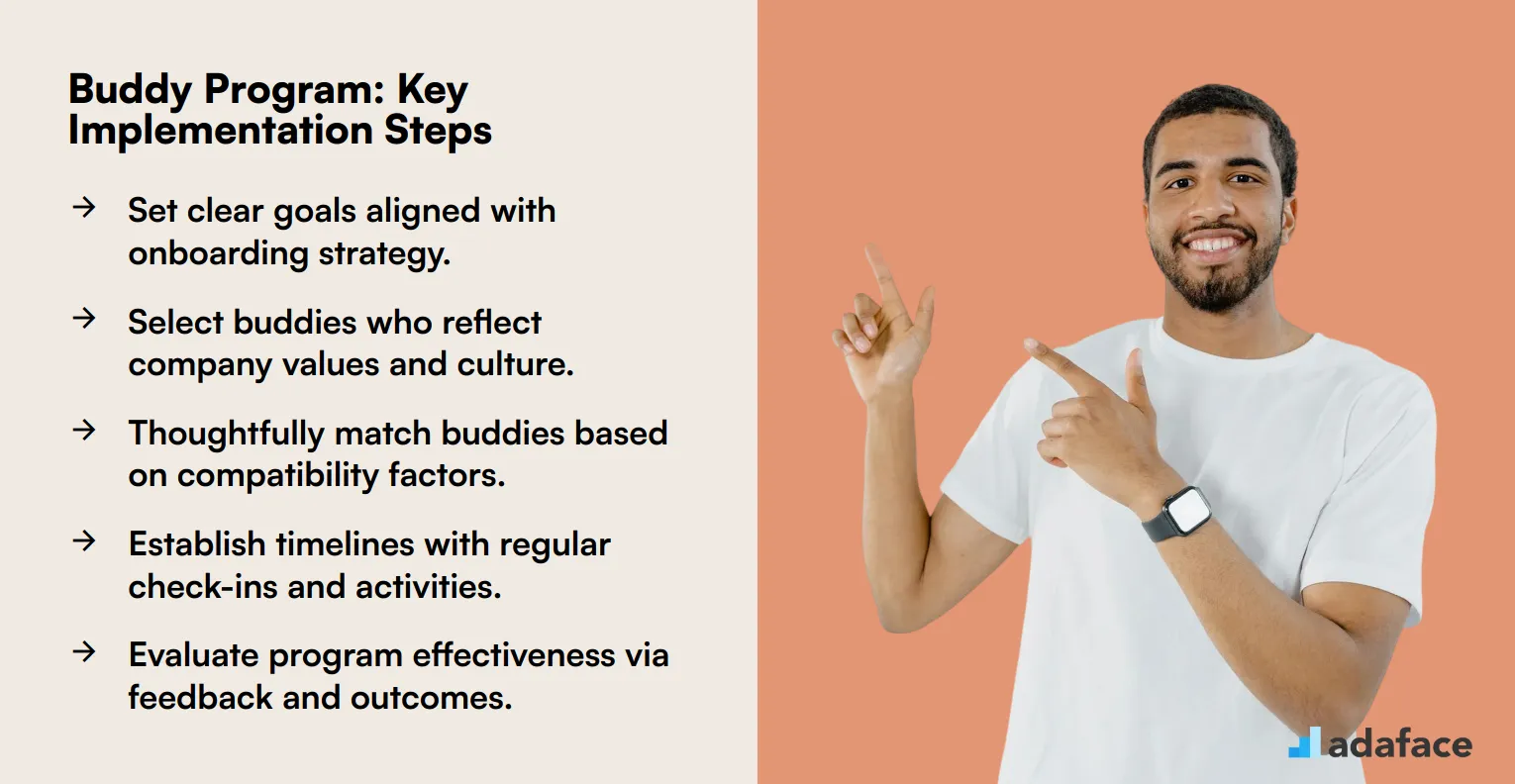 Buddy Program: Key Implementation Steps

→ Set clear goals aligned with onboarding strategy.

→ Select buddies who reflect company values and culture.

→ Thoughtfully match buddies based on compatibility factors.

→ Establish timelines with regular check-ins and activities.

→ Evaluate program effectiveness via feedback and outcomes.

adaface